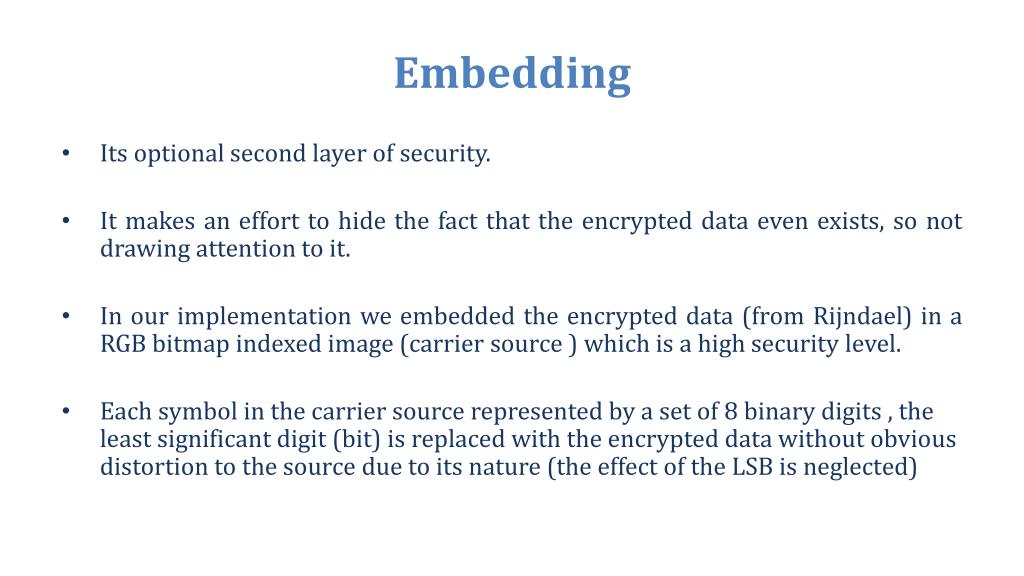 Embedding

• Its optional second layer of security.

• It makes an effort to hide the fact that the encrypted data even exists, so not drawing attention to it.

• In our implementation we embedded the encrypted data (from Rijndael) in a RGB bitmap indexed image (carrier source ) which is a high security level.

• Each symbol in the carrier source represented by a set of 8 binary digits , the least significant digit (bit) is replaced with the encrypted data without obvious distortion to the source due to its nature (the effect of the LSB is neglected)